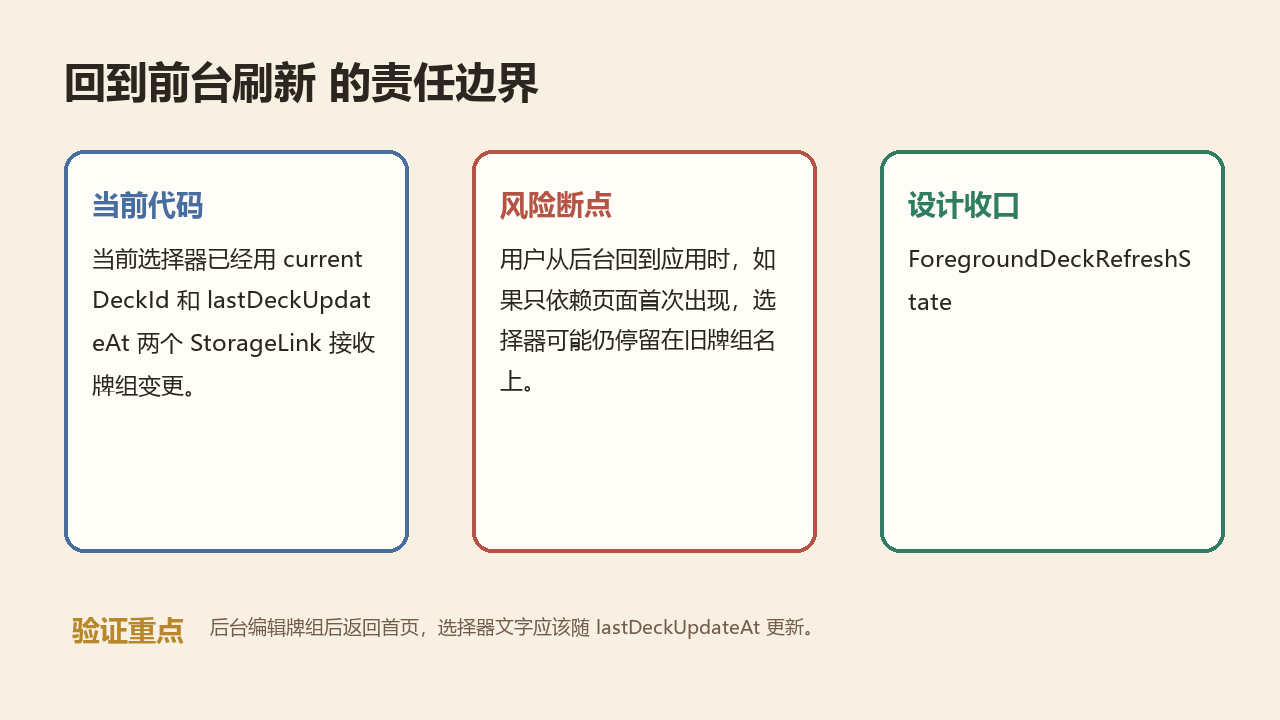 回到前台刷新 的责任边界

当前代码

当前选择器已经用 currentDeckId 和 lastDeckUpdateAt 两个 StorageLink 接收牌组变更。

风险断点

用户从后台回到应用时，如果只依赖页面首次出现，选择器可能仍停留在旧牌组名上。

设计收口

ForegroundDeckRefreshState

验证重点 后台编辑牌组后返回首页，选择器文字应该随 lastDeckUpdateAt 更新。